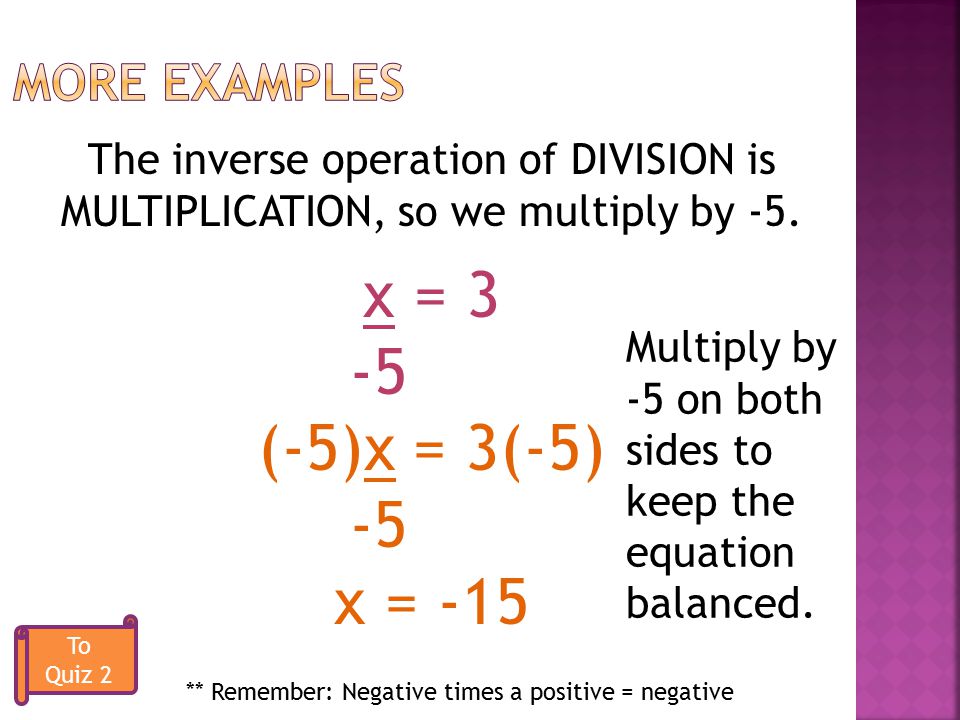 MORE EXAMPLES

The inverse operation of DIVISION is MULTIPLICATION, so we multiply by -5.

$\frac{x}{-5} = 3$

$(-5)\frac{x}{-5} = 3(-5)$

$x = -15$

Multiply by -5 on both sides to keep the equation balanced.

To Quiz 2

** Remember: Negative times a positive = negative